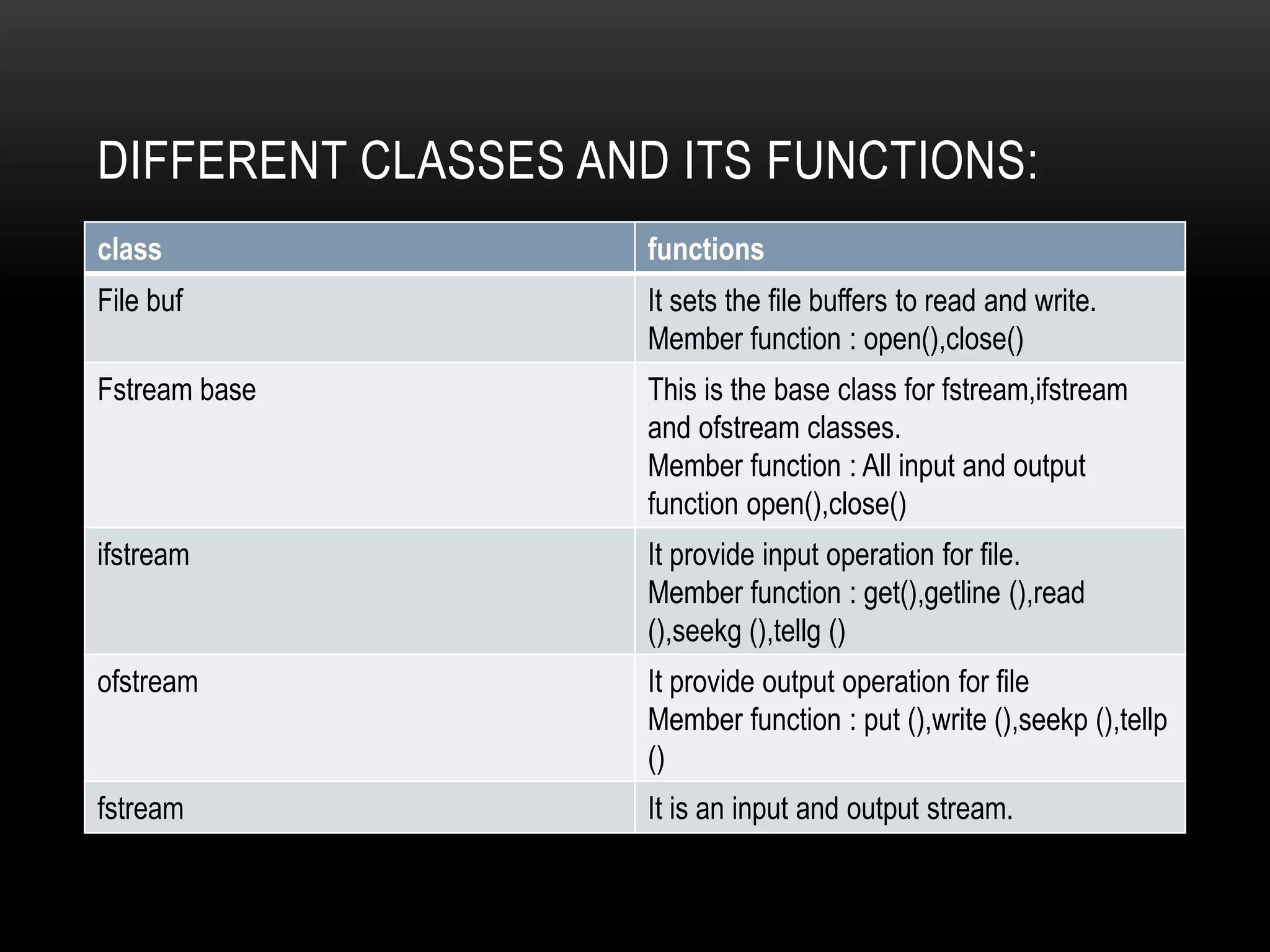 DIFFERENT CLASSES AND ITS FUNCTIONS:

| class | functions |
|---|---|
| File buf | It sets the file buffers to read and write. Member function : open(),close() |
| Fstream base | This is the base class for fstream,ifstream and ofstream classes. Member function : All input and output function open(),close() |
| ifstream | It provide input operation for file. Member function : get(),getline (),read (),seekg (),tellg () |
| ofstream | It provide output operation for file Member function : put (),write (),seekp (),tellp () |
| fstream | It is an input and output stream. |